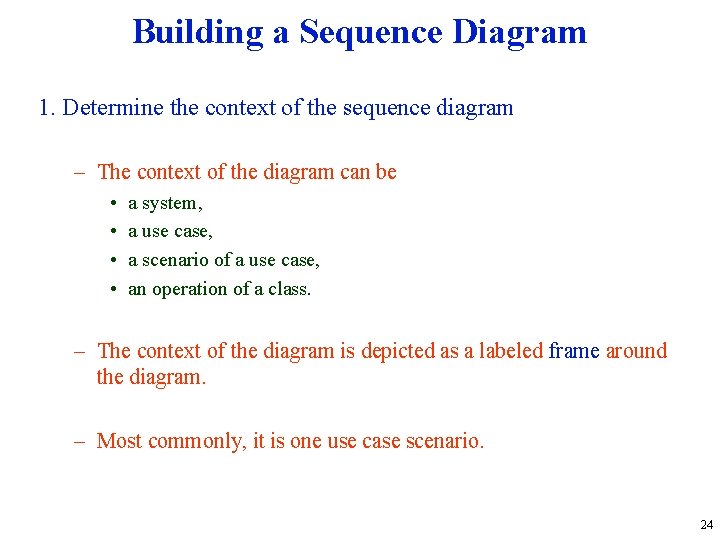 Building a Sequence Diagram

1. Determine the context of the sequence diagram

– The context of the diagram can be

• a system,
• a use case,
• a scenario of a use case,
• an operation of a class.

– The context of the diagram is depicted as a labeled frame around the diagram.

– Most commonly, it is one use case scenario.

24